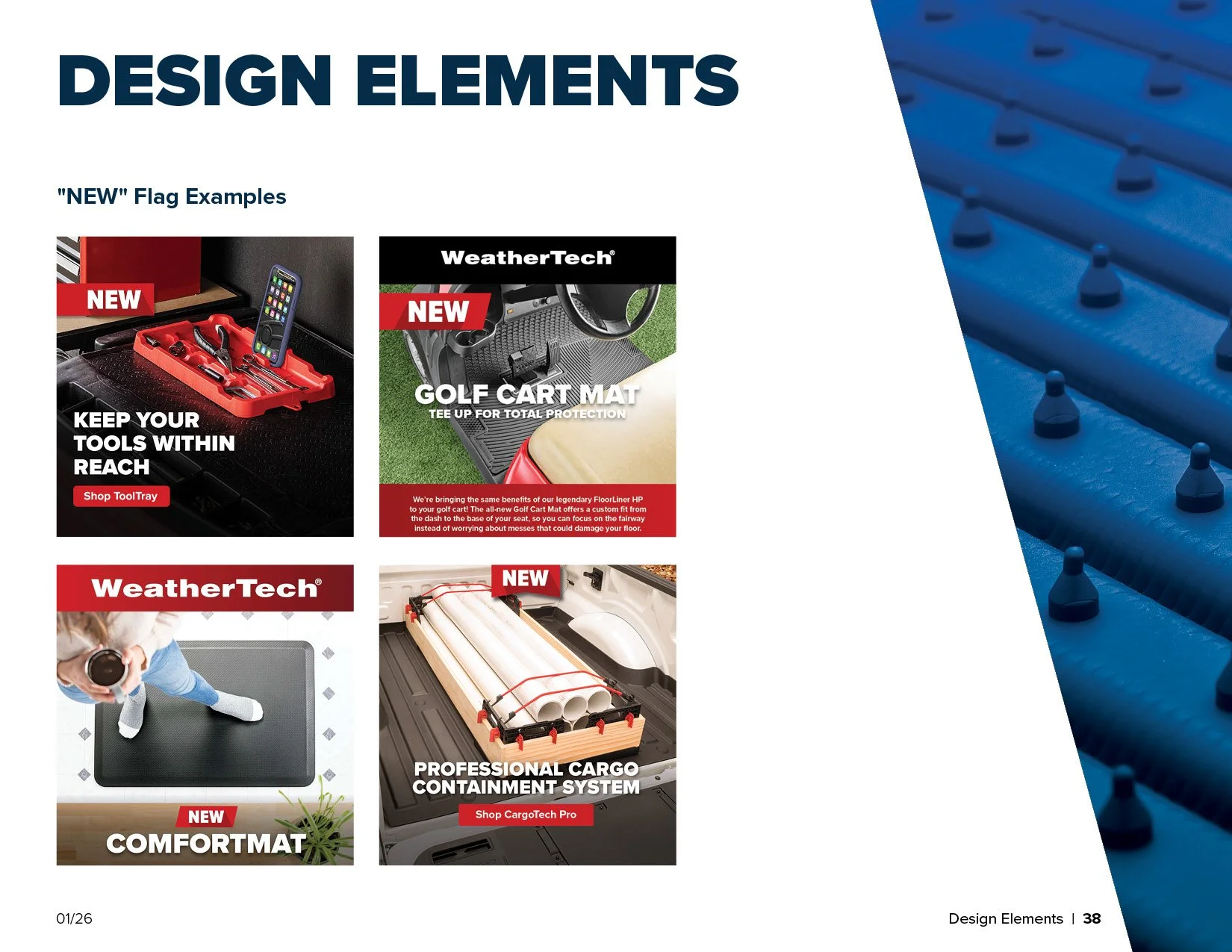 DESIGN ELEMENTS

"NEW" Flag Examples

NEW

KEEP YOUR TOOLS WITHIN REACH

Shop ToolTray

WeatherTech®

NEW

GOLF CART MAT

TEE UP FOR TOTAL PROTECTION

We're bringing the same benefits of our legendary FloorLiner HP to your golf cart! The all-new Golf Cart Mat offers a custom fit from the dash to the base of your seat, so you can focus on the fairway instead of worrying about messes that could damage your floor.

WeatherTech®

NEW

COMFORTMAT

NEW

PROFESSIONAL CARGO CONTAINMENT SYSTEM

Shop CargoTech Pro

01/26

Design Elements | 38